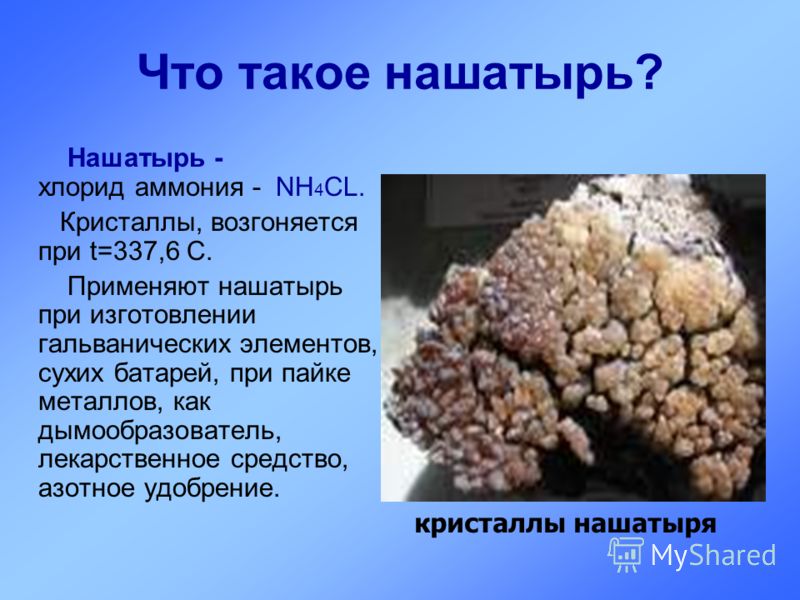 Что такое нашатырь?

Нашатырь - хлорид аммония - $NH_4CL$.

Кристаллы, возгоняется при t=337,6 С.

Применяют нашатырь при изготовлении гальванических элементов, сухих батарей, при пайке металлов, как дымообразователь, лекарственное средство, азотное удобрение.

кристаллы нашатыря

MyShared